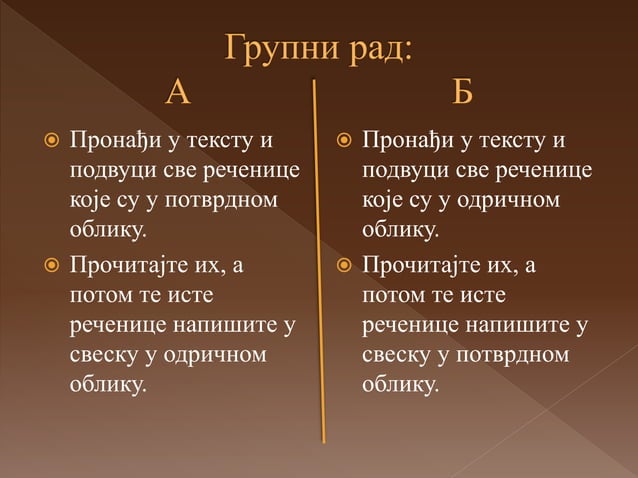 Групни рад:

А

Пронађи у тексту и подвуци све реченице које су у потврдном облику.

Прочитајте их, а потом те исте реченице напишите у свеску у одричном облику.

Б

Пронађи у тексту и подвуци све реченице које су у одричном облику.

Прочитајте их, а потом те исте реченице напишите у свеску у потврдном облику.